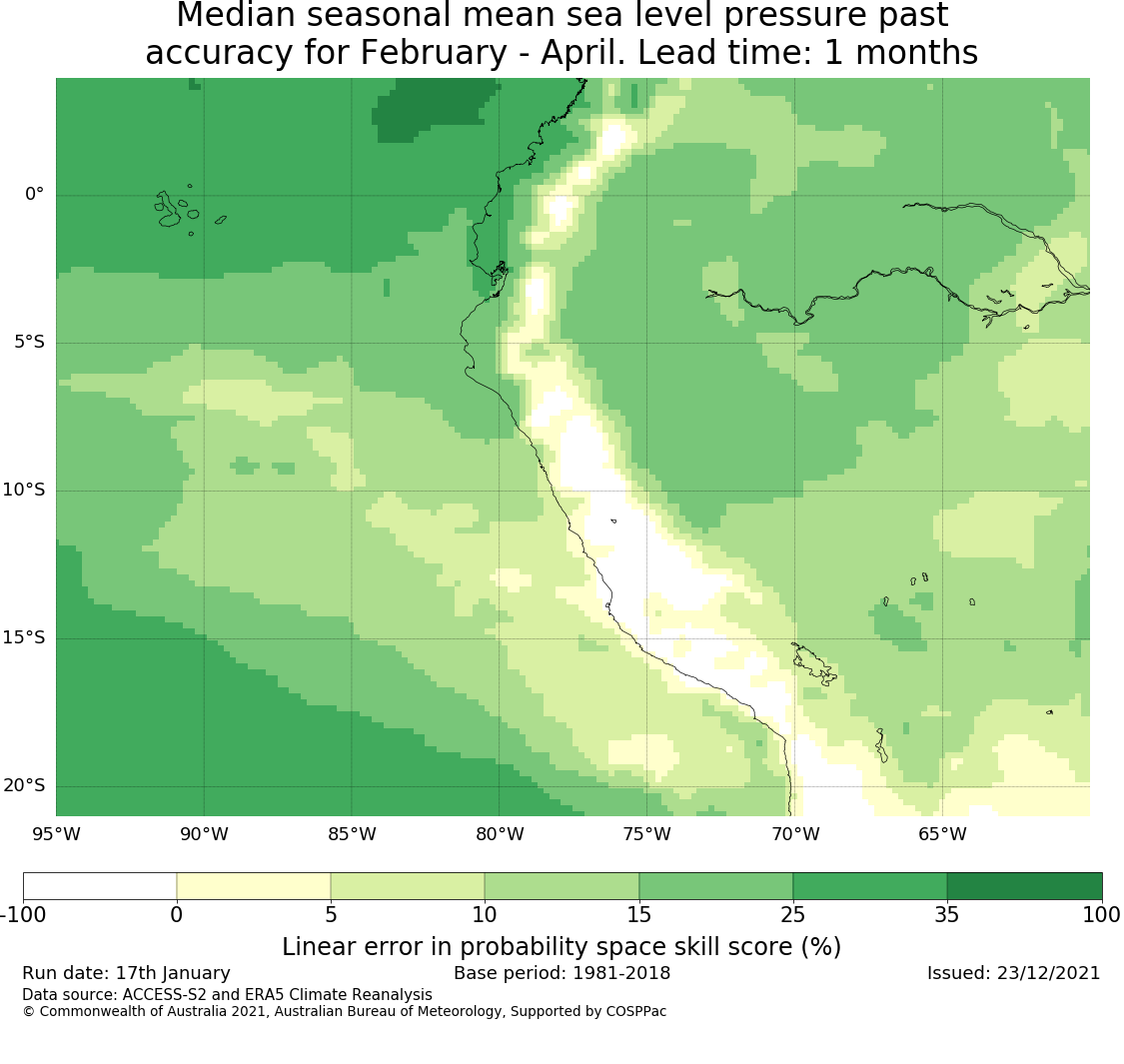 Median seasonal mean sea level pressure past accuracy for February - April. Lead time: 1 months

0°
5°S
10°S
15°S
20°S
95°W
90°W
85°W
80°W
75°W
70°W
65°W

-100
0
5
10
15
25
35
100
Linear error in probability space skill score (%)

Run date: 17th January
Base period: 1981-2018
Issued: 23/12/2021
Data source: ACCESS-S2 and ERA5 Climate Reanalysis
© Commonwealth of Australia 2021, Australian Bureau of Meteorology, Supported by COSPPac